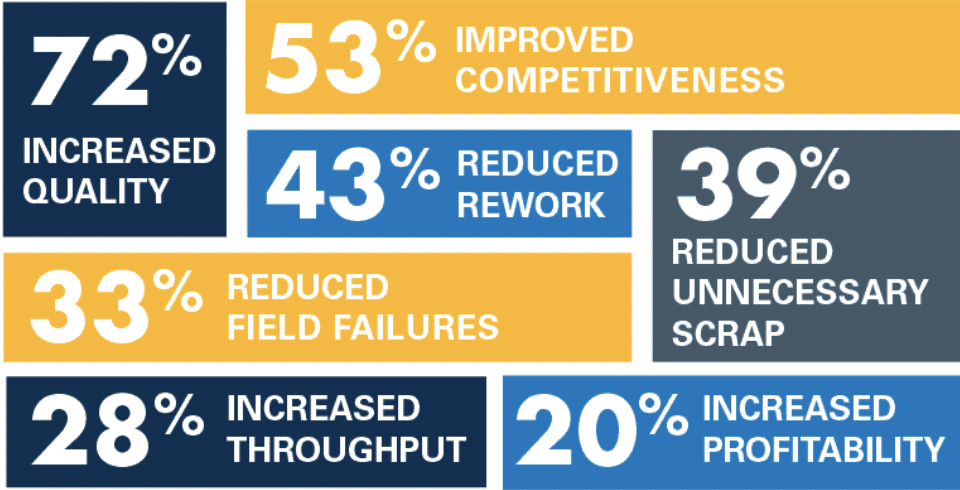 72%
INCREASED QUALITY

53% IMPROVED COMPETITIVENESS

43% REDUCED REWORK

39%
REDUCED UNNECESSARY SCRAP

33% REDUCED FIELD FAILURES

28% INCREASED THROUGHPUT

20% INCREASED PROFITABILITY